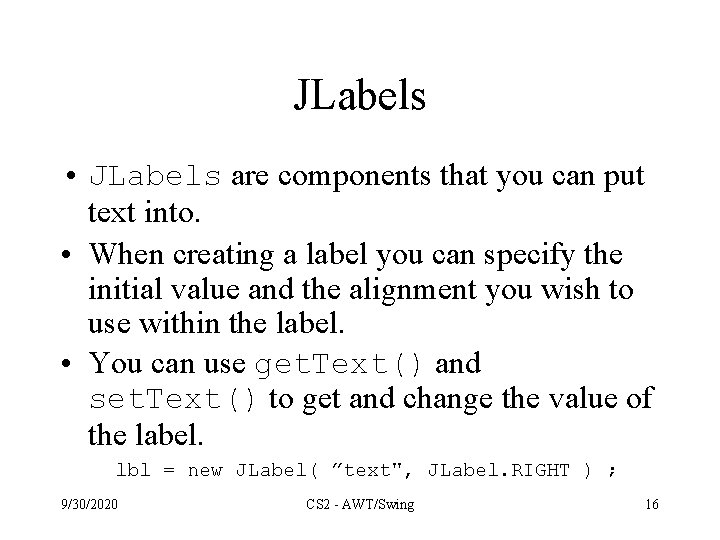 JLabels

• JLabels are components that you can put text into.

• When creating a label you can specify the initial value and the alignment you wish to use within the label.

• You can use getText() and setText() to get and change the value of the label.

lbl = new JLabel( ”text", JLabel.RIGHT ) ;

9/30/2020 CS2 - AWT/Swing 16